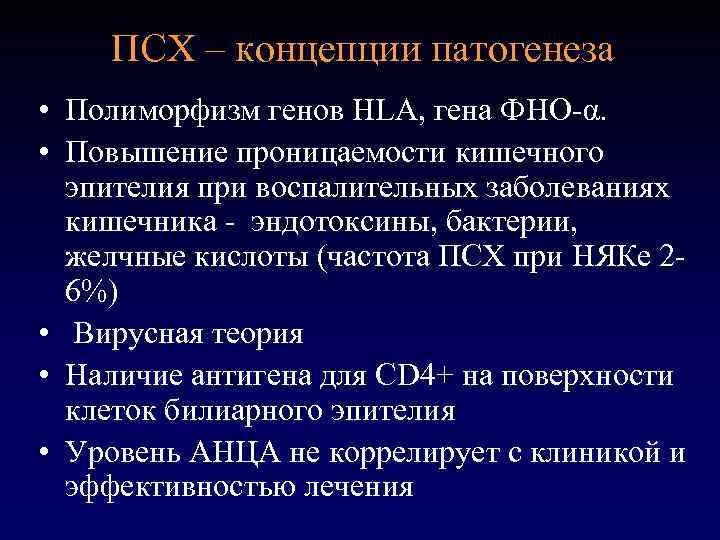 ПСХ – концепции патогенеза

• Полиморфизм генов HLA, гена ФНО-α.
• Повышение проницаемости кишечного эпителия при воспалительных заболеваниях кишечника - эндотоксины, бактерии, желчные кислоты (частота ПСХ при НЯКе 2-6%)
• Вирусная теория
• Наличие антигена для CD4+ на поверхности клеток билиарного эпителия
• Уровень АНЦА не коррелирует с клиникой и эффективностью лечения